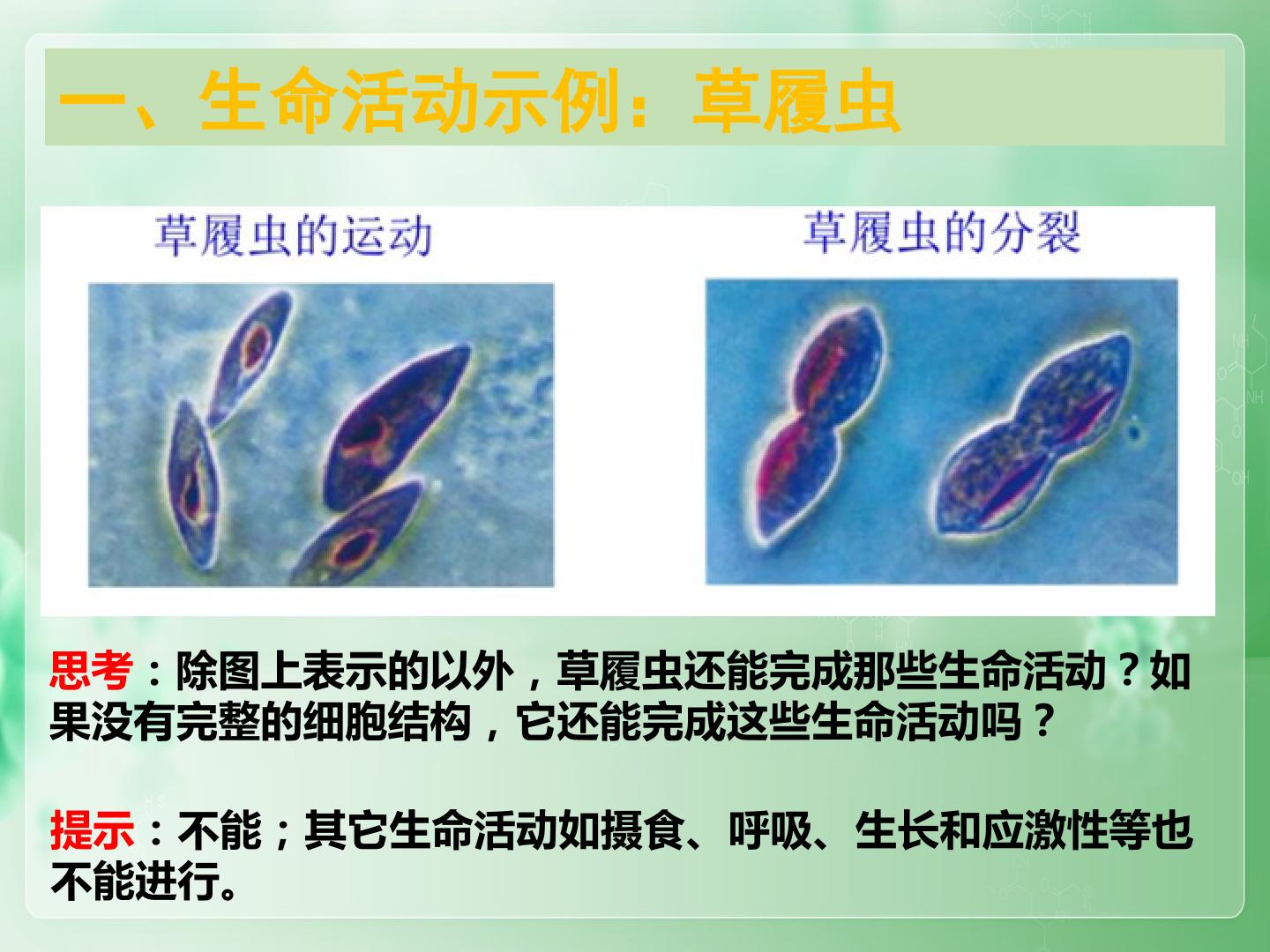 一、生命活动示例：草履虫

草履虫的运动

草履虫的分裂

思考：除图上表示的以外，草履虫还能完成那些生命活动？如果没有完整的细胞结构，它还能完成这些生命活动吗？

提示：不能；其它生命活动如摄食、呼吸、生长和应激性等也不能进行。